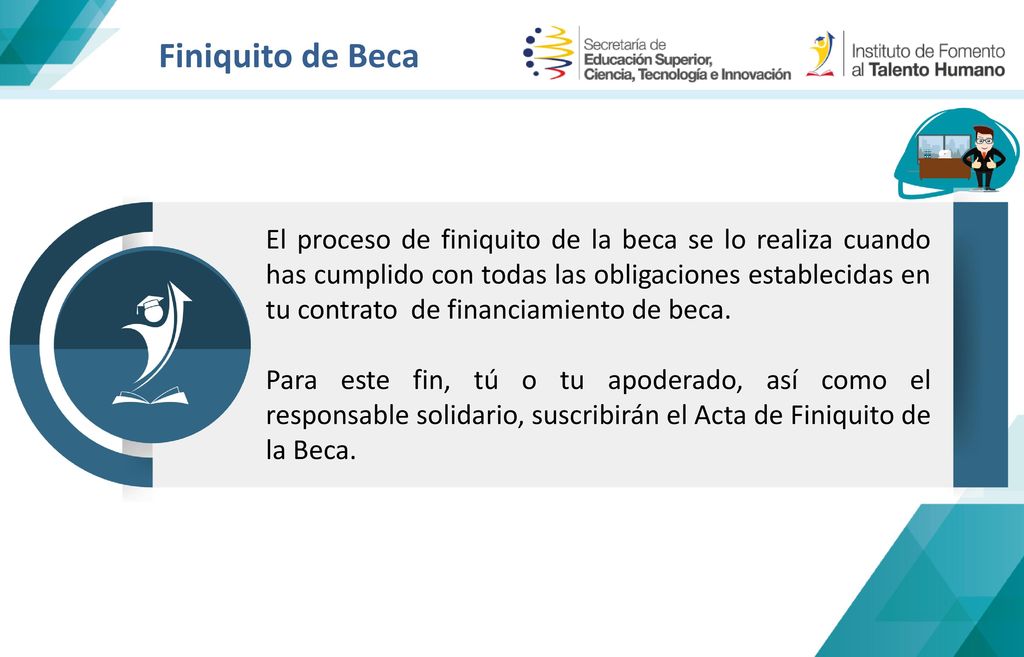 Finiquito de Beca

Secretaría de Educación Superior, Ciencia, Tecnología e Innovación

Instituto de Fomento al Talento Humano

El proceso de finiquito de la beca se lo realiza cuando has cumplido con todas las obligaciones establecidas en tu contrato de financiamiento de beca.

Para este fin, tú o tu apoderado, así como el responsable solidario, suscribirán el Acta de Finiquito de la Beca.